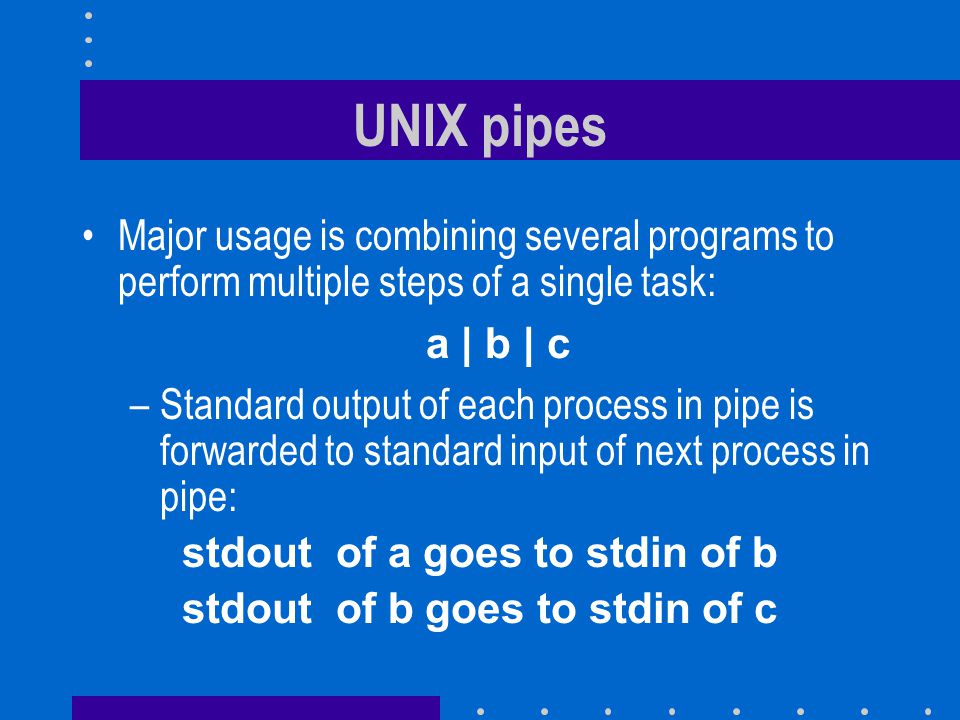 UNIX pipes

• Major usage is combining several programs to perform multiple steps of a single task:

a | b | c

– Standard output of each process in pipe is forwarded to standard input of next process in pipe:

stdout of a goes to stdin of b
stdout of b goes to stdin of c